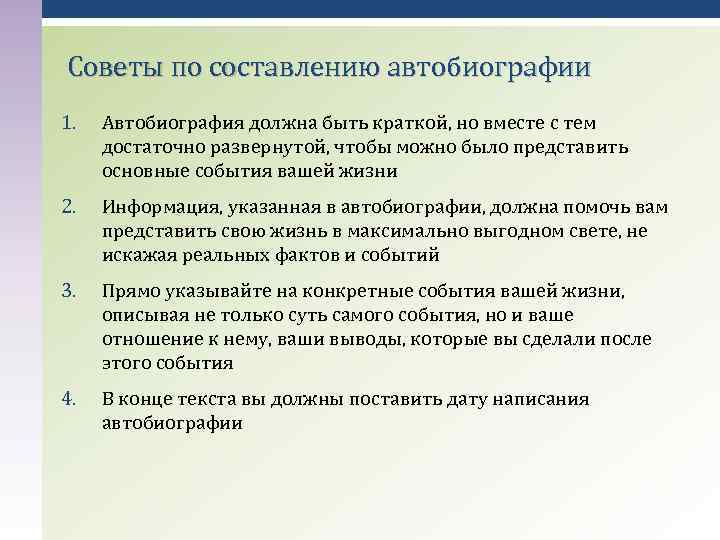 Советы по составлению автобиографии

1. Автобиография должна быть краткой, но вместе с тем достаточно развернутой, чтобы можно было представить основные события вашей жизни

2. Информация, указанная в автобиографии, должна помочь вам представить свою жизнь в максимально выгодном свете, не искажая реальных фактов и событий

3. Прямо указывайте на конкретные события вашей жизни, описывая не только суть самого события, но и ваше отношение к нему, ваши выводы, которые вы сделали после этого события

4. В конце текста вы должны поставить дату написания автобиографии